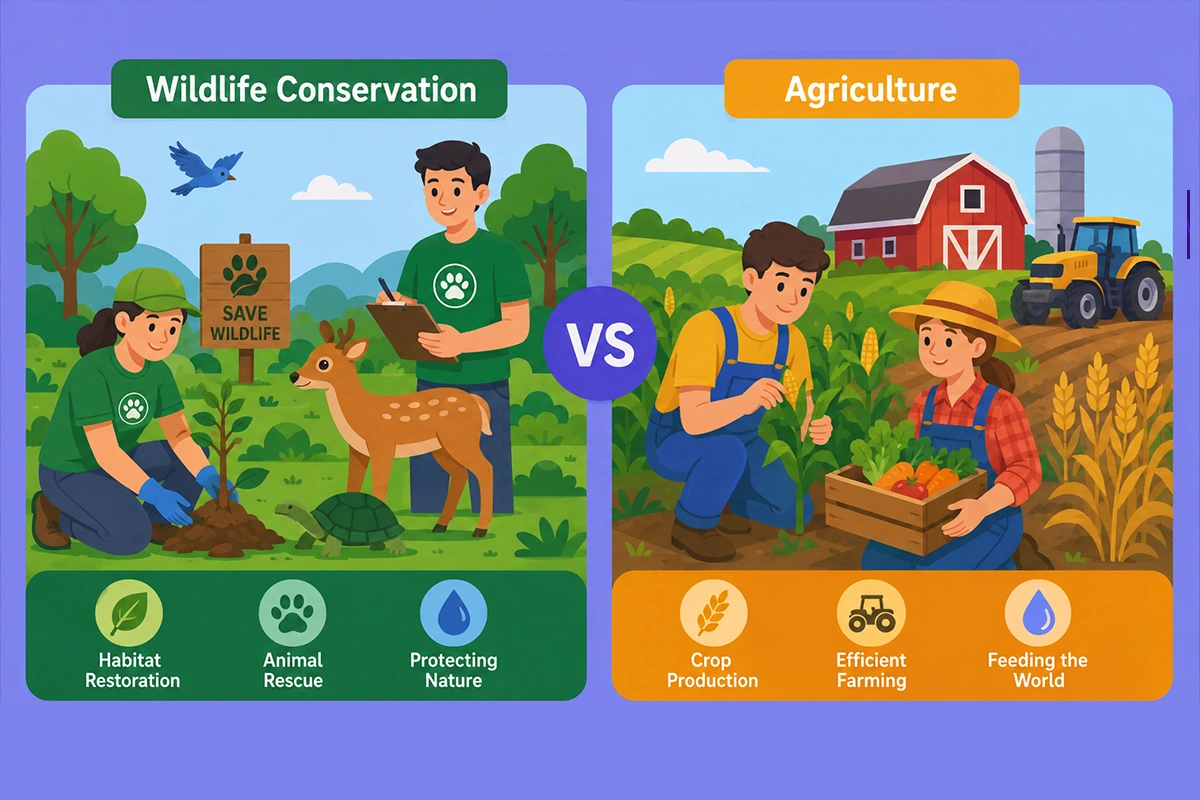 Wildlife Conservation

SAVE WILDLIFE

Habitat Restoration

Animal Rescue

Protecting Nature

VS

Agriculture

Crop Production

Efficient Farming

Feeding the World